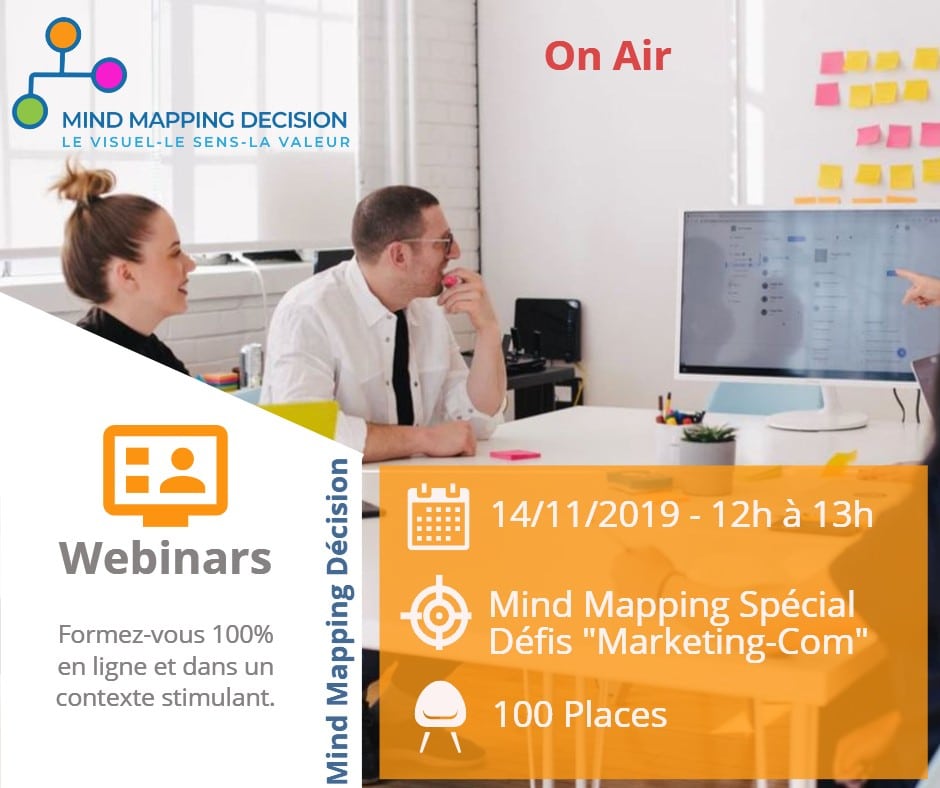 MIND MAPPING DECISION
LE VISUEL-LE SENS-LA VALEUR

On Air

Webinars

Formez-vous 100% en ligne et dans un contexte stimulant.

Mind Mapping Décision

14/11/2019 - 12h à 13h

Mind Mapping Spécial Défis "Marketing-Com"

100 Places